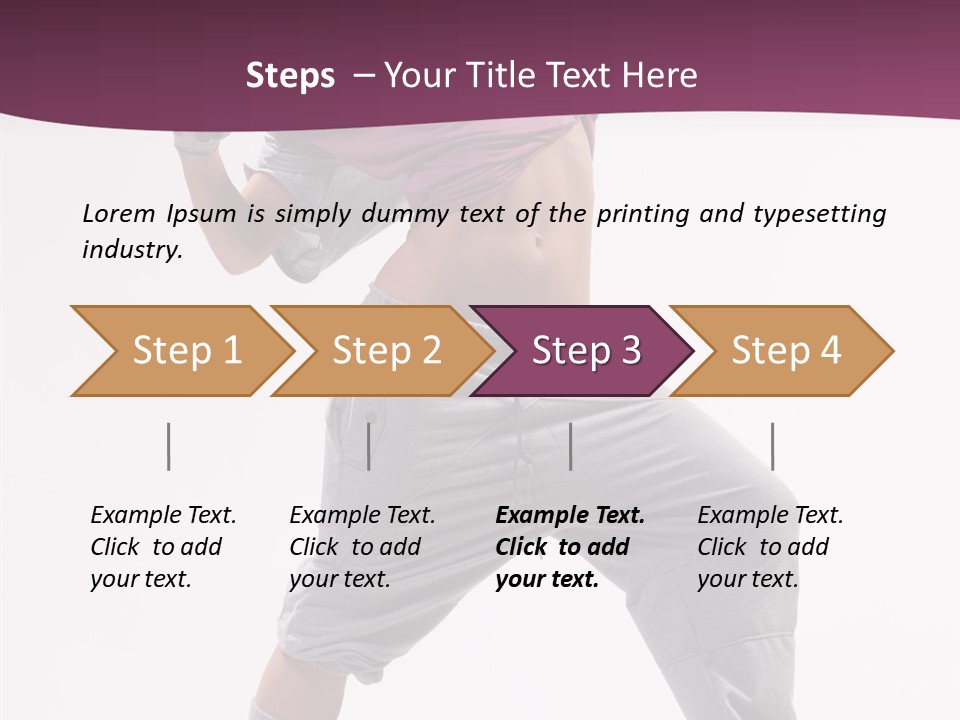 Steps – Your Title Text Here

Lorem Ipsum is simply dummy text of the printing and typesetting industry.

Step 1

Step 2

Step 3

Step 4

Example Text. Click to add your text.

Example Text. Click to add your text.

Example Text. Click to add your text.

Example Text. Click to add your text.